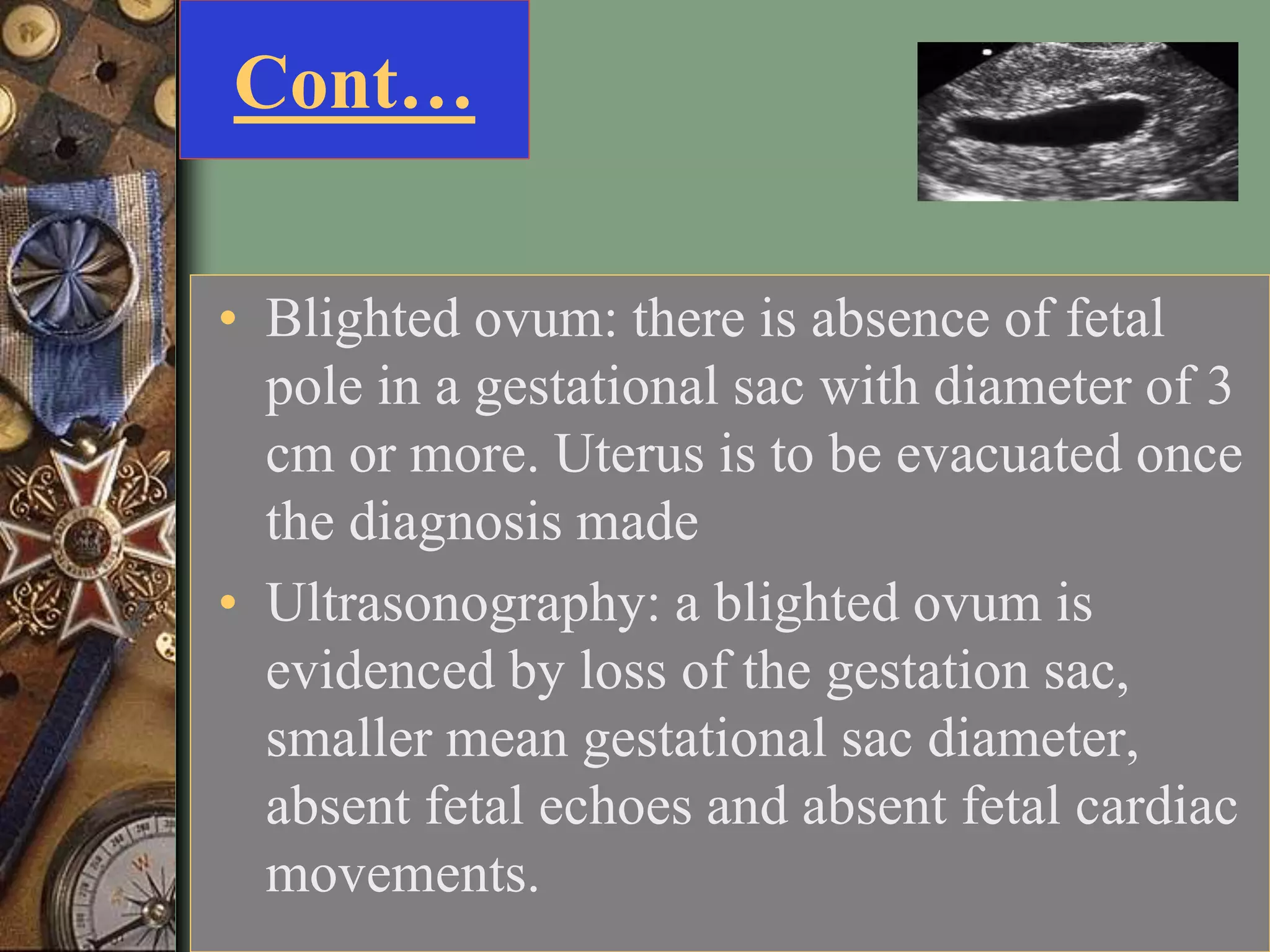 Cont…

• Blighted ovum: there is absence of fetal pole in a gestational sac with diameter of 3 cm or more. Uterus is to be evacuated once the diagnosis made

• Ultrasonography: a blighted ovum is evidenced by loss of the gestation sac, smaller mean gestational sac diameter, absent fetal echoes and absent fetal cardiac movements.